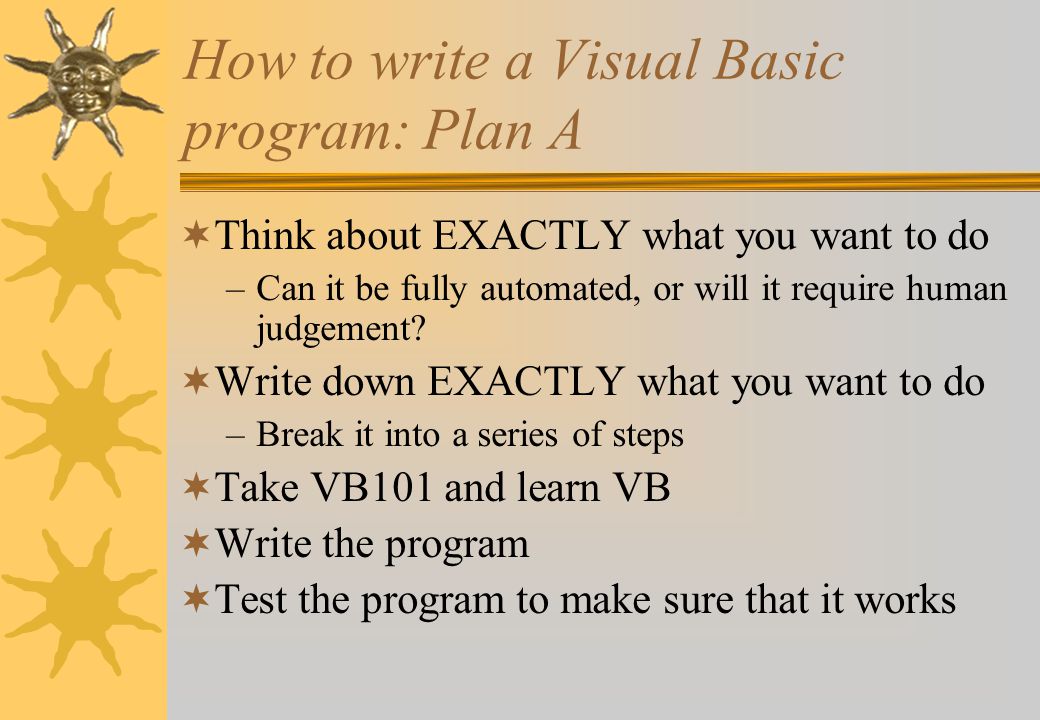 How to write a Visual Basic program: Plan A

Think about EXACTLY what you want to do

– Can it be fully automated, or will it require human judgement?

Write down EXACTLY what you want to do

– Break it into a series of steps

Take VB101 and learn VB

Write the program

Test the program to make sure that it works